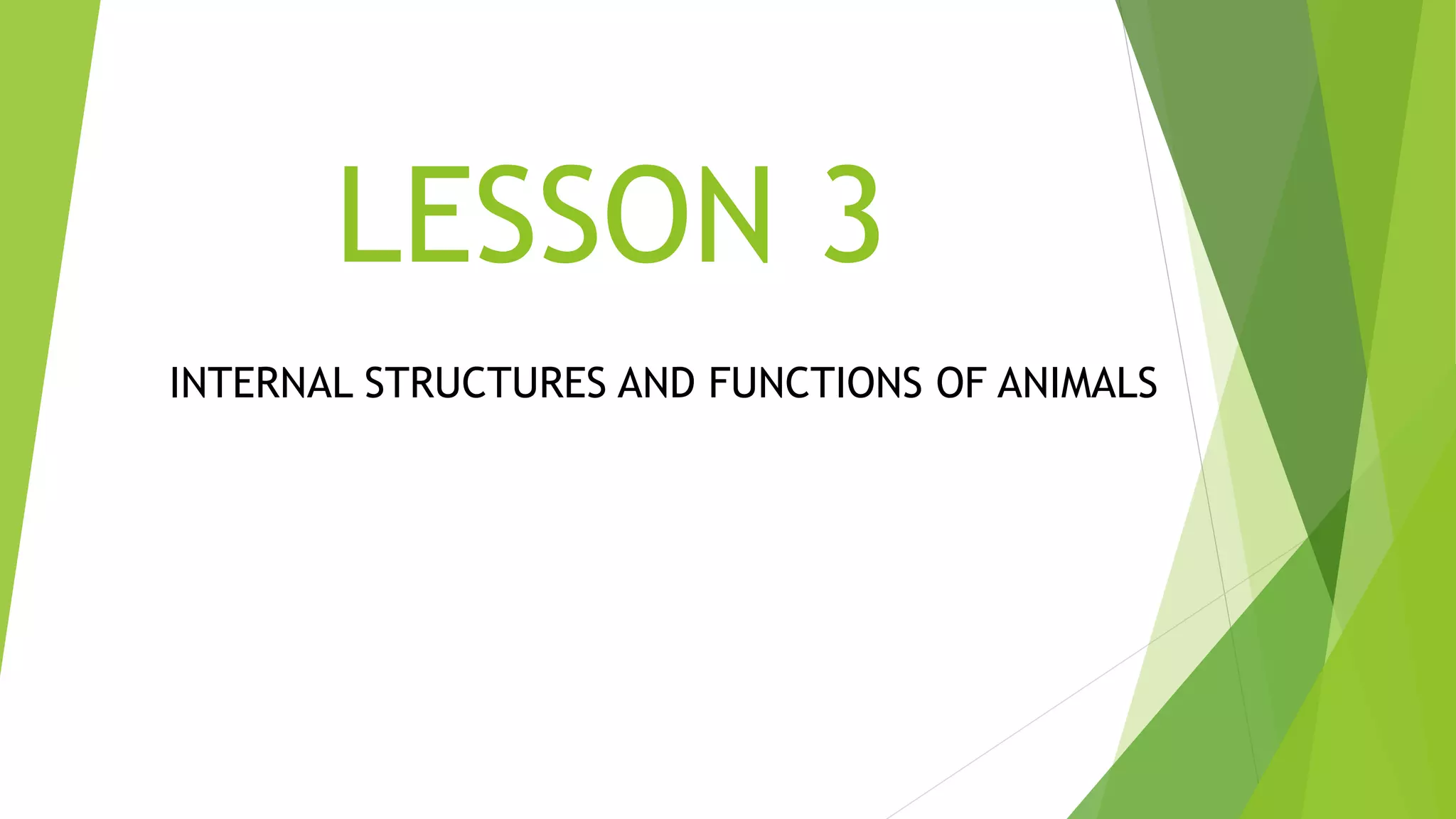 LESSON 3

INTERNAL STRUCTURES AND FUNCTIONS OF ANIMALS